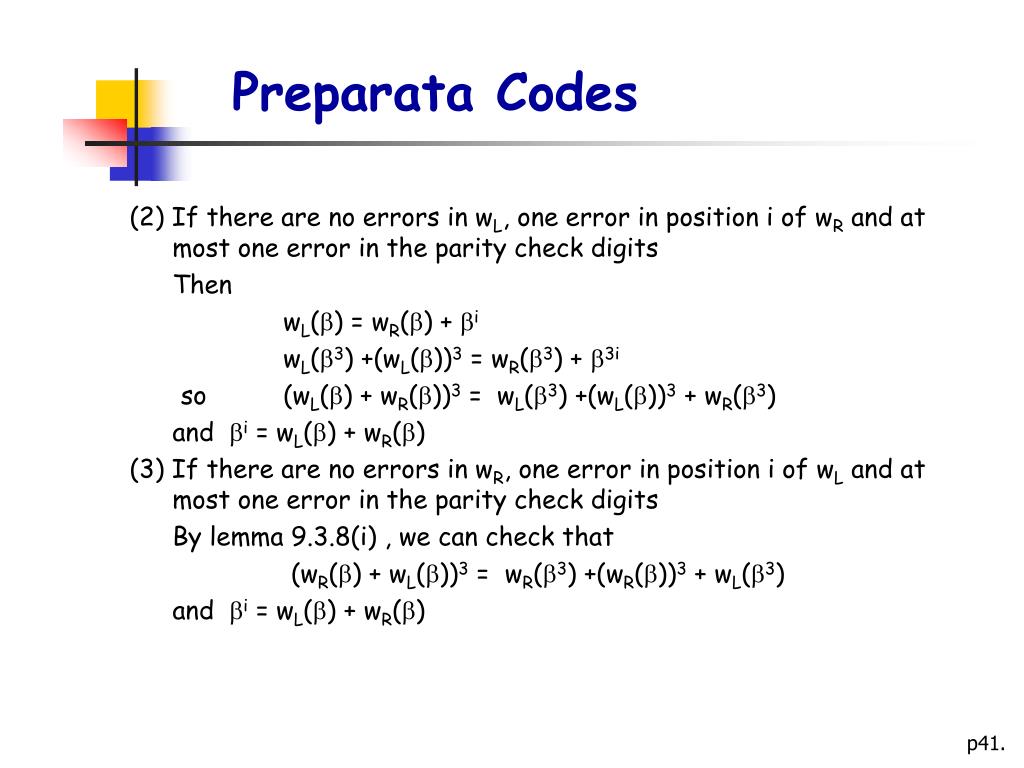 Preparata Codes

(2) If there are no errors in $w_L$, one error in position i of $w_R$ and at most one error in the parity check digits

Then

$w_L(\beta) = w_R(\beta) + \beta^i$

$w_L(\beta^3) + (w_L(\beta))^3 = w_R(\beta^3) + \beta^{3i}$

so $(w_L(\beta) + w_R(\beta))^3 = w_L(\beta^3) + (w_L(\beta))^3 + w_R(\beta^3)$

and $\beta^i = w_L(\beta) + w_R(\beta)$

(3) If there are no errors in $w_R$, one error in position i of $w_L$ and at most one error in the parity check digits

By lemma 9.3.8(i) , we can check that

$(w_R(\beta) + w_L(\beta))^3 = w_R(\beta^3) + (w_R(\beta))^3 + w_L(\beta^3)$

and $\beta^i = w_L(\beta) + w_R(\beta)$

p41.